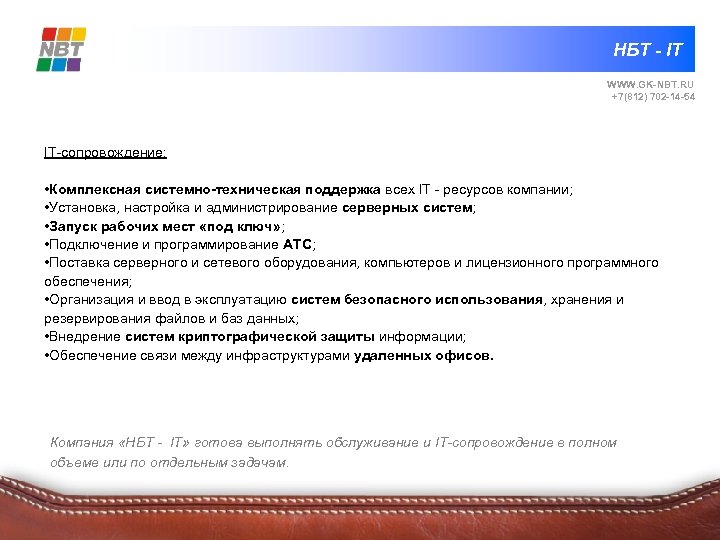 NBT

НБТ - IT

WWW.GK-NBT.RU
+7(812) 702-14-54

IT-сопровождение:

•Комплексная системно-техническая поддержка всех IT - ресурсов компании;
•Установка, настройка и администрирование серверных систем;
•Запуск рабочих мест «под ключ»;
•Подключение и программирование АТС;
•Поставка серверного и сетевого оборудования, компьютеров и лицензионного программного обеспечения;
•Организация и ввод в эксплуатацию систем безопасного использования, хранения и резервирования файлов и баз данных;
•Внедрение систем криптографической защиты информации;
•Обеспечение связи между инфраструктурами удаленных офисов.

Компания «НБТ - IT» готова выполнять обслуживание и IT-сопровождение в полном объеме или по отдельным задачам.